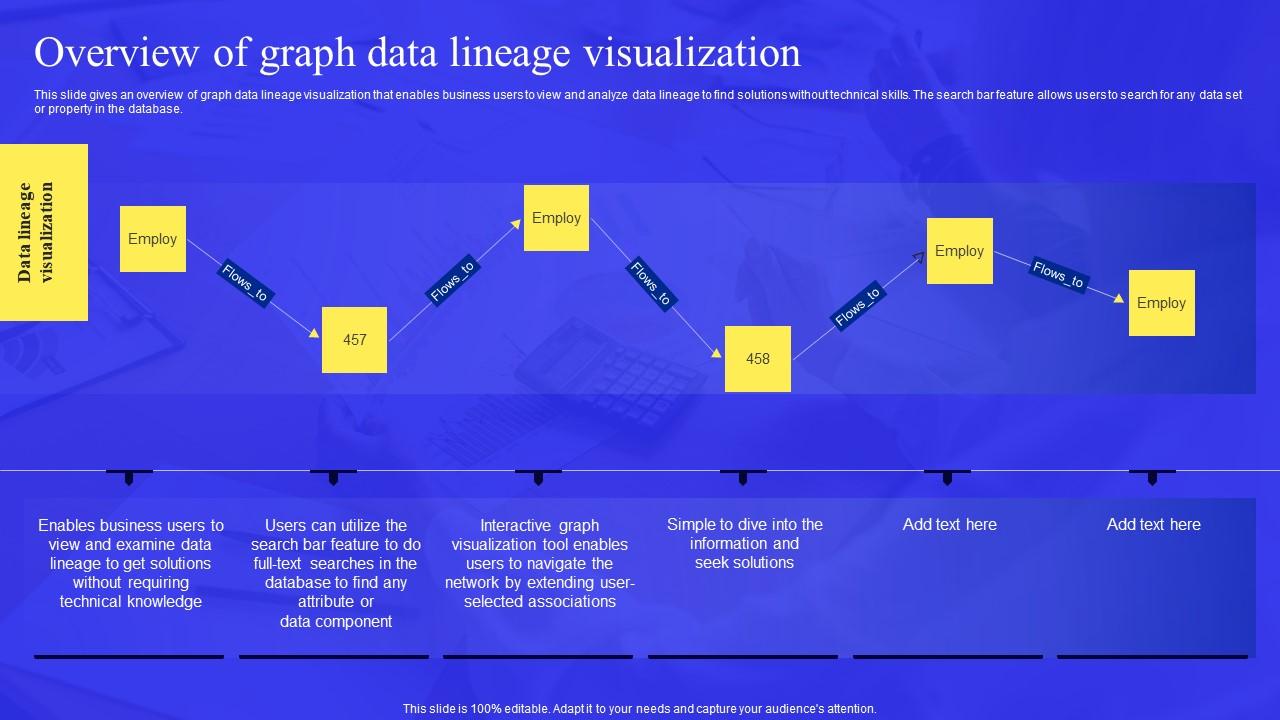 Overview of graph data lineage visualization

This slide gives an overview of graph data lineage visualization that enables business users to view and analyze data lineage to find solutions without technical skills. The search bar feature allows users to search for any data set or property in the database.

Data lineage visualization

Employ

Flows_to

457

Flows_to

Employ

Flows_to

458

Flows_to

Employ

Flows_to

Employ

Enables business users to view and examine data lineage to get solutions without requiring technical knowledge

Users can utilize the search bar feature to do full-text searches in the database to find any attribute or data component

Interactive graph visualization tool enables users to navigate the network by extending user-selected associations

Simple to dive into the information and seek solutions

Add text here

Add text here

This slide is 100% editable. Adapt it to your needs and capture your audience's attention.